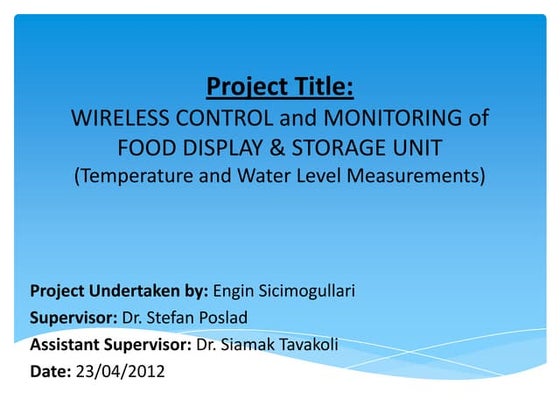 Project Title:
WIRELESS CONTROL and MONITORING of FOOD DISPLAY & STORAGE UNIT
(Temperature and Water Level Measurements)

Project Undertaken by: Engin Sicimogullari
Supervisor: Dr. Stefan Poslad
Assistant Supervisor: Dr. Siamak Tavakoli
Date: 23/04/2012